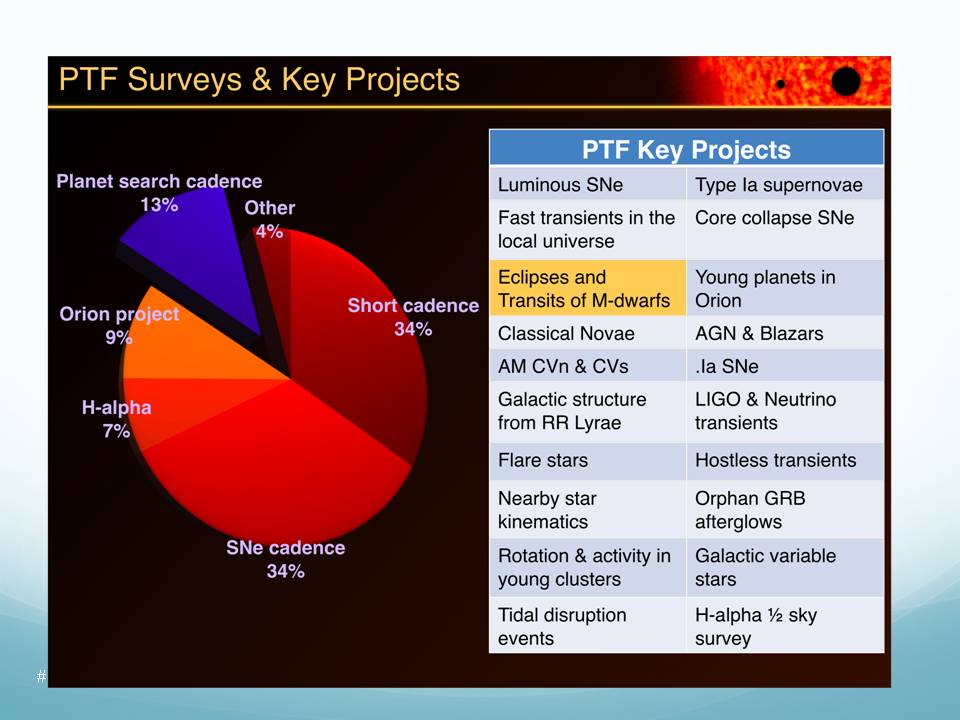 PTF Surveys & Key Projects

Planet search cadence
13%

Other
4%

Short cadence
34%

Orion project
9%

H-alpha
7%

SNe cadence
34%

| PTF Key Projects | |
|---|---|
| Luminous SNe | Type Ia supernovae |
| Fast transients in the local universe | Core collapse SNe |
| Eclipses and Transits of M-dwarfs | Young planets in Orion |
| Classical Novae | AGN & Blazars |
| AM CVn & CVs | .Ia SNe |
| Galactic structure from RR Lyrae | LIGO & Neutrino transients |
| Flare stars | Hostless transients |
| Nearby star kinematics | Orphan GRB afterglows |
| Rotation & activity in young clusters | Galactic variable stars |
| Tidal disruption events | H-alpha ½ sky survey |

#